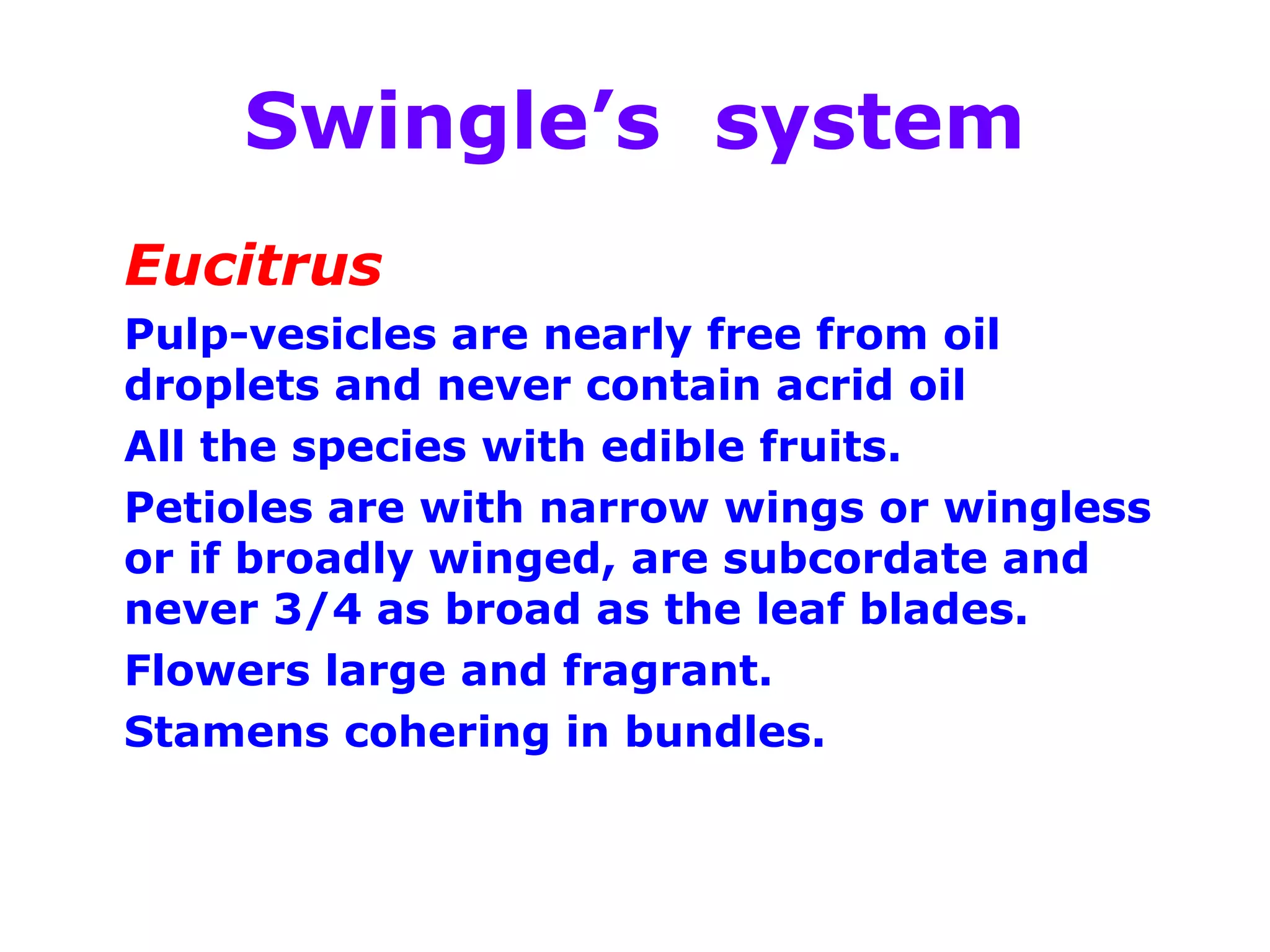 Swingle’s system

Eucitrus

Pulp-vesicles are nearly free from oil droplets and never contain acrid oil

All the species with edible fruits.

Petioles are with narrow wings or wingless or if broadly winged, are subcordate and never 3/4 as broad as the leaf blades.

Flowers large and fragrant.

Stamens cohering in bundles.